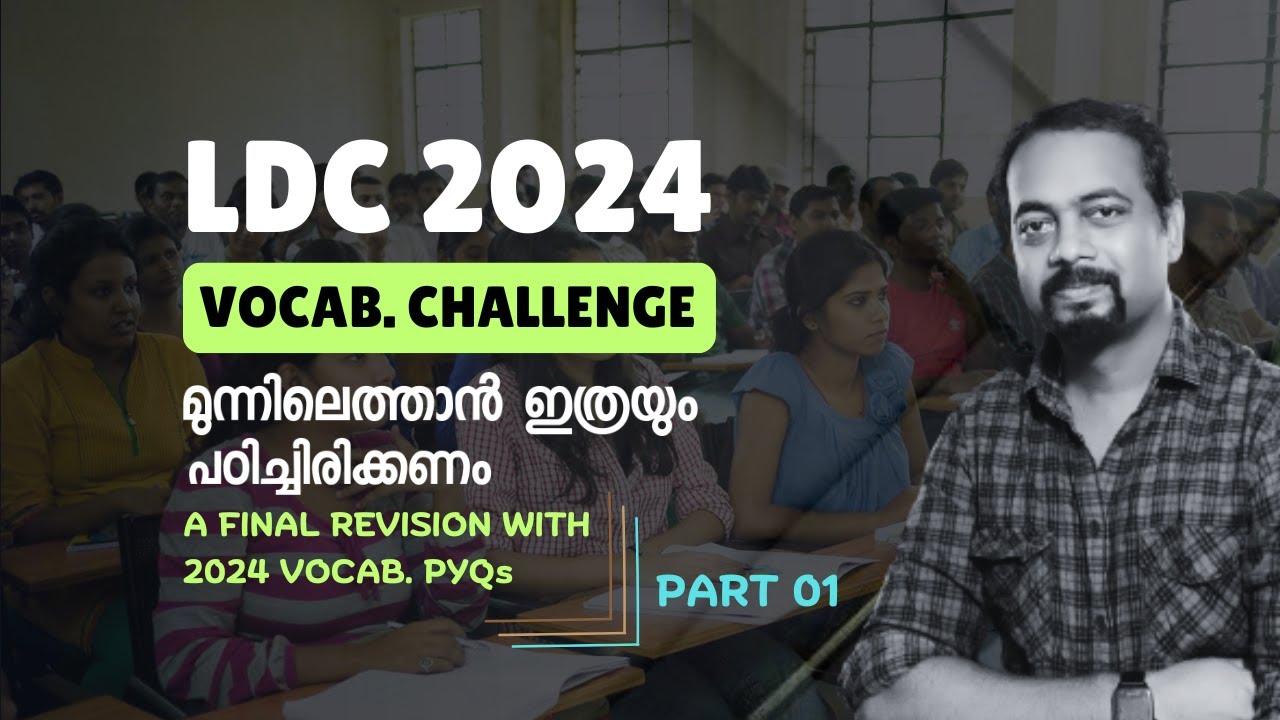 LDC 2024

VOCAB. CHALLENGE

മുന്നിലെത്താൻ ഇത്രയും പഠിച്ചിരിക്കണം

A FINAL REVISION WITH 2024 VOCAB. PYQs

PART 01